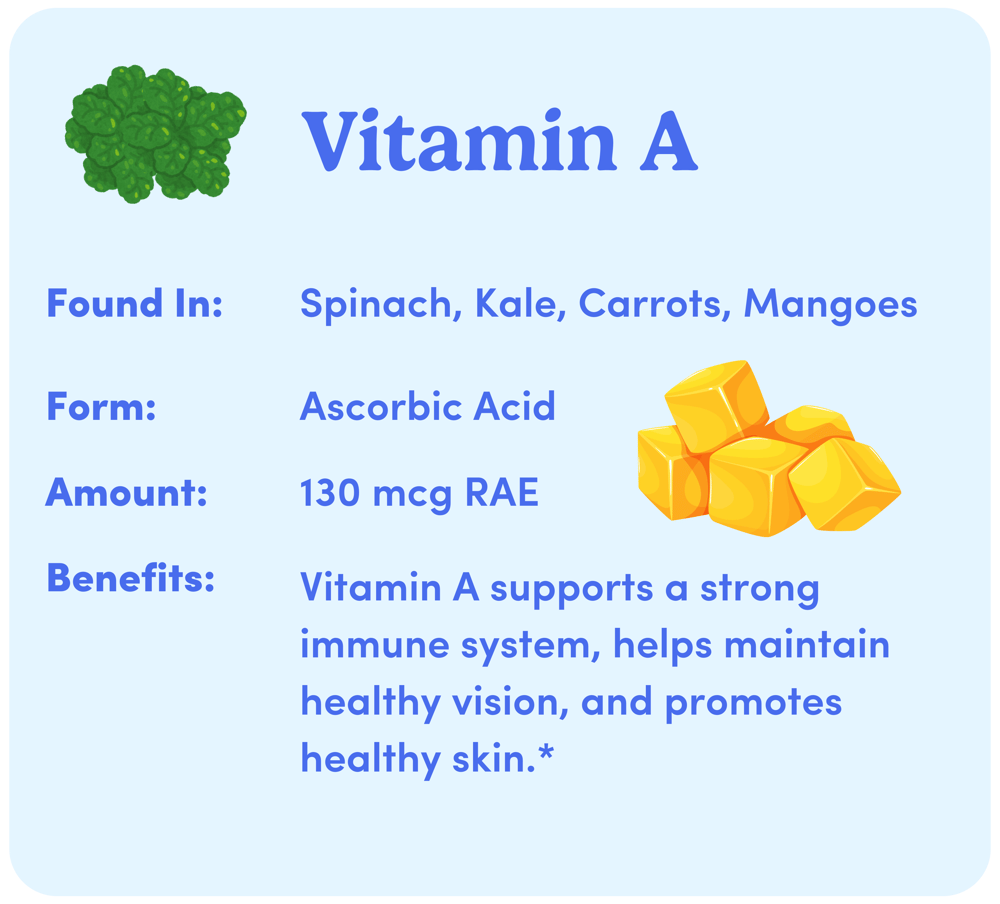 Vitamin A

Found In: Spinach, Kale, Carrots, Mangoes

Form: Ascorbic Acid

Amount: 130 mcg RAE

Benefits: Vitamin A supports a strong immune system, helps maintain healthy vision, and promotes healthy skin.*